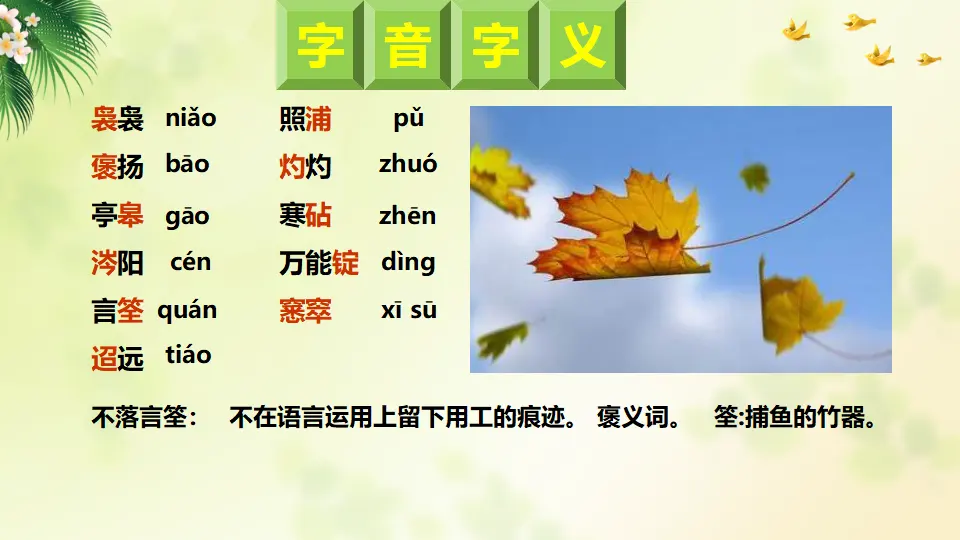 字音字义

袅袅 niǎo
褒扬 bāo
亭皋 gāo
涔阳 cén
言筌 quán
迢远 tiáo

照浦 pǔ
灼灼 zhuó
寒砧 zhēn
万能锭 dìng
窸窣 xī sū

不落言筌： 不在语言运用上留下用工的痕迹。 褒义词。 筌:捕鱼的竹器。